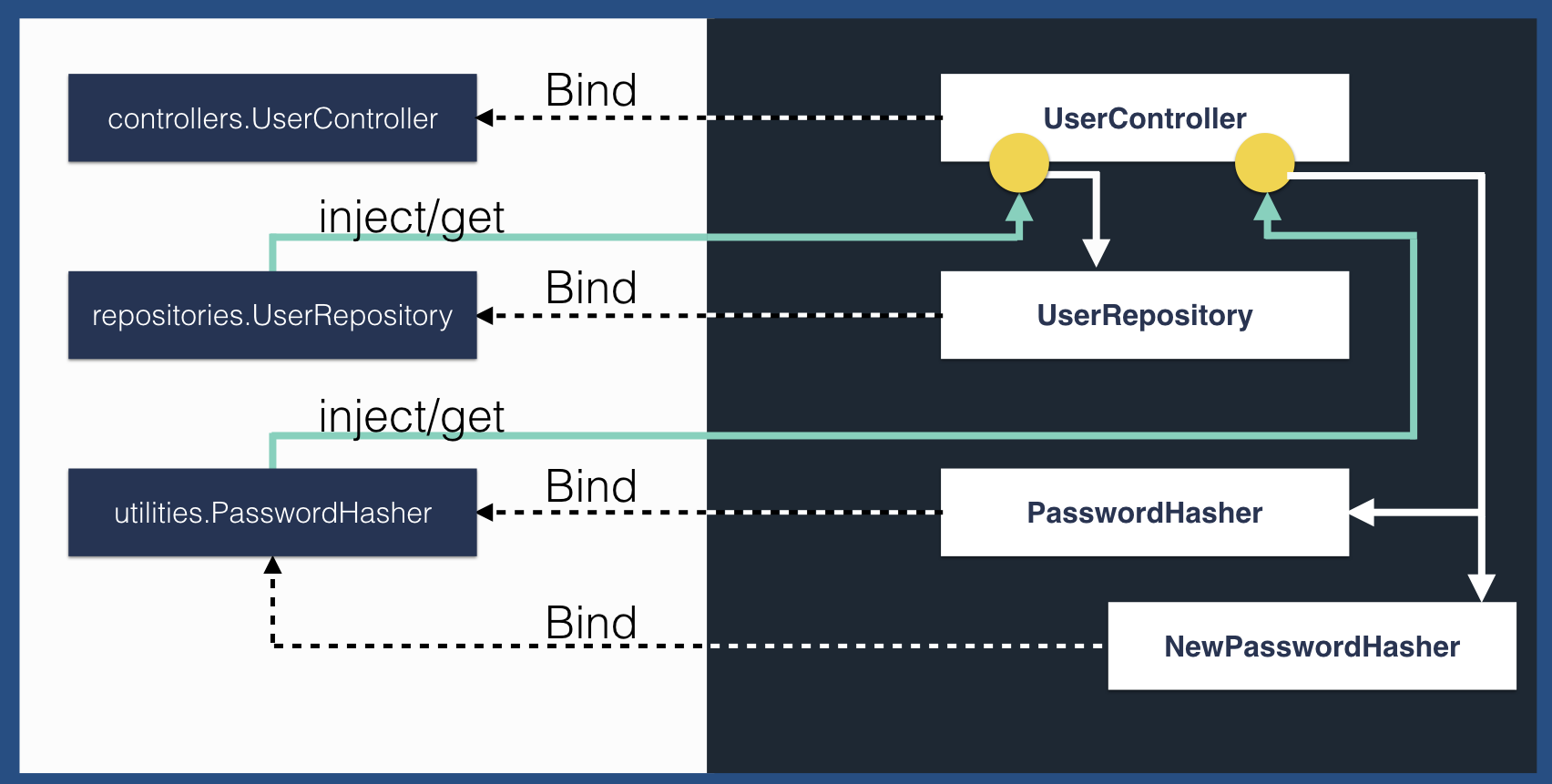 controllers.UserController

Bind

UserController

inject/get

repositories.UserRepository

Bind

UserRepository

inject/get

utilities.PasswordHasher

Bind

PasswordHasher

Bind

NewPasswordHasher